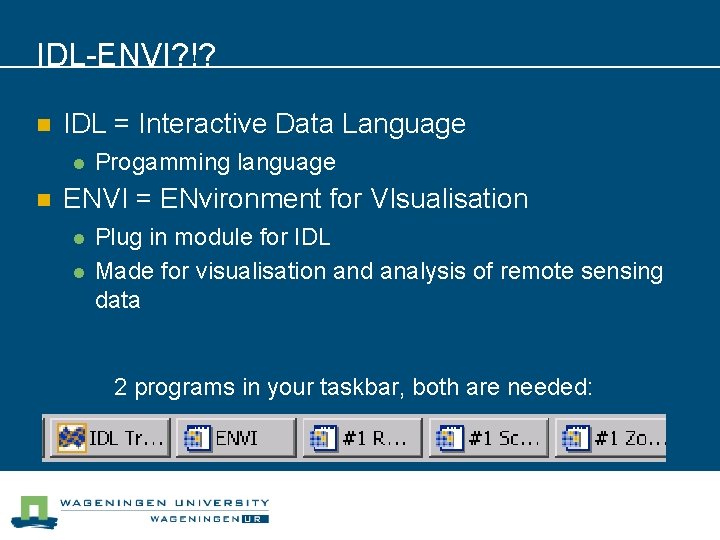 IDL-ENVI?!?

IDL = Interactive Data Language

Progamming language

ENVI = ENvironment for VIsualisation

Plug in module for IDL

Made for visualisation and analysis of remote sensing data

2 programs in your taskbar, both are needed:

IDL Tr... ENVI #1 R... #1 Sc... #1 Zo...

WAGENINGEN UNIVERSITY
WAGENINGEN UR